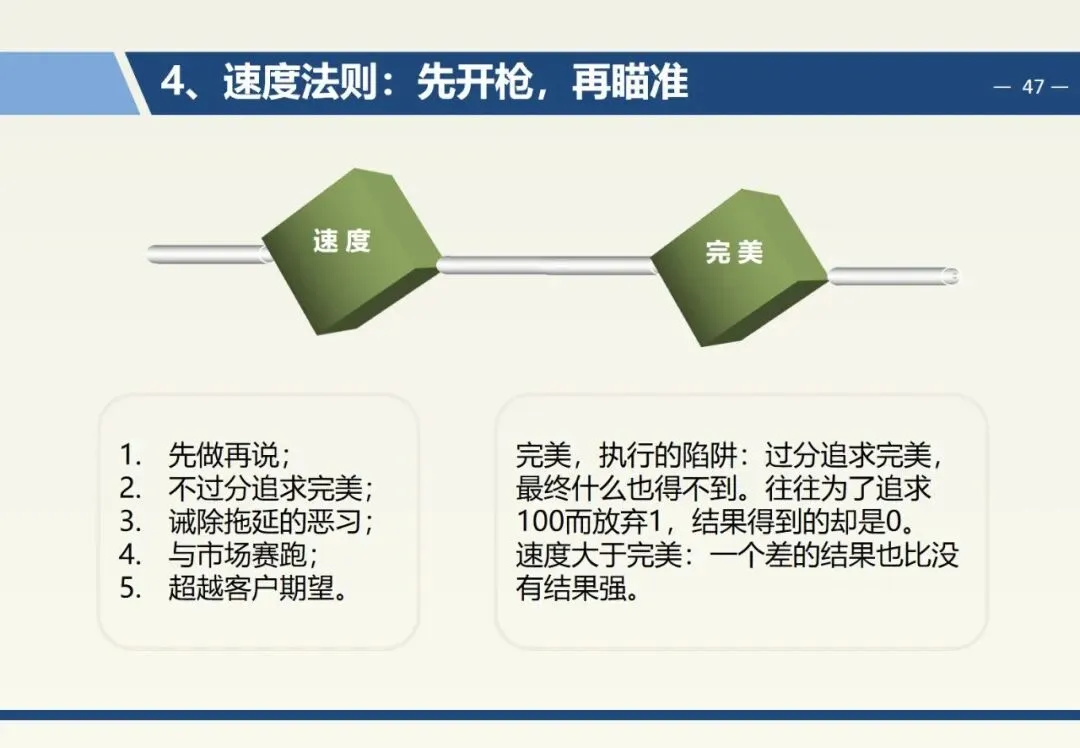 4、速度法则：先开枪，再瞄准

— 47 —

速 度

完 美

1. 先做再说；
2. 不过分追求完美；
3. 诫除拖延的恶习；
4. 与市场赛跑；
5. 超越客户期望。

完美，执行的陷阱：过分追求完美，最终什么也得不到。往往为了追求100而放弃1，结果得到的却是0。
速度大于完美：一个差的结果也比没有结果强。